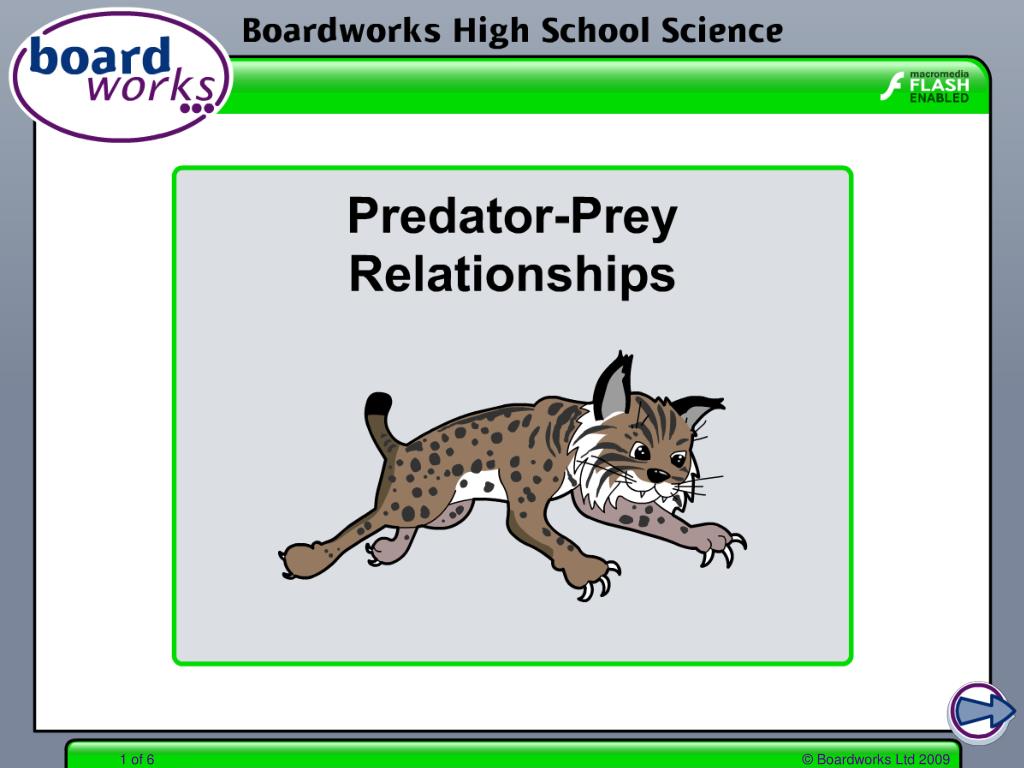 board works

Boardworks High School Science

macromedia FLASH ENABLED

Predator-Prey Relationships

1 of 6

© Boardworks Ltd 2009